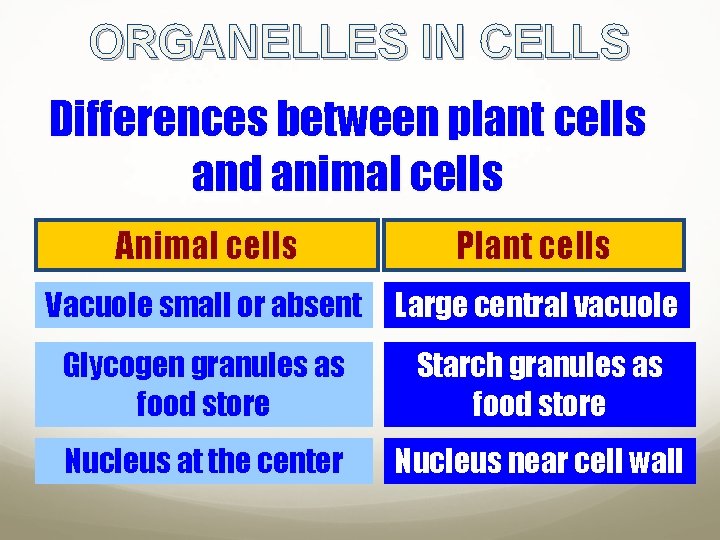 ORGANELLES IN CELLS

Differences between plant cells and animal cells

| Animal cells | Plant cells |
|---|---|
| Vacuole small or absent | Large central vacuole |
| Glycogen granules as food store | Starch granules as food store |
| Nucleus at the center | Nucleus near cell wall |